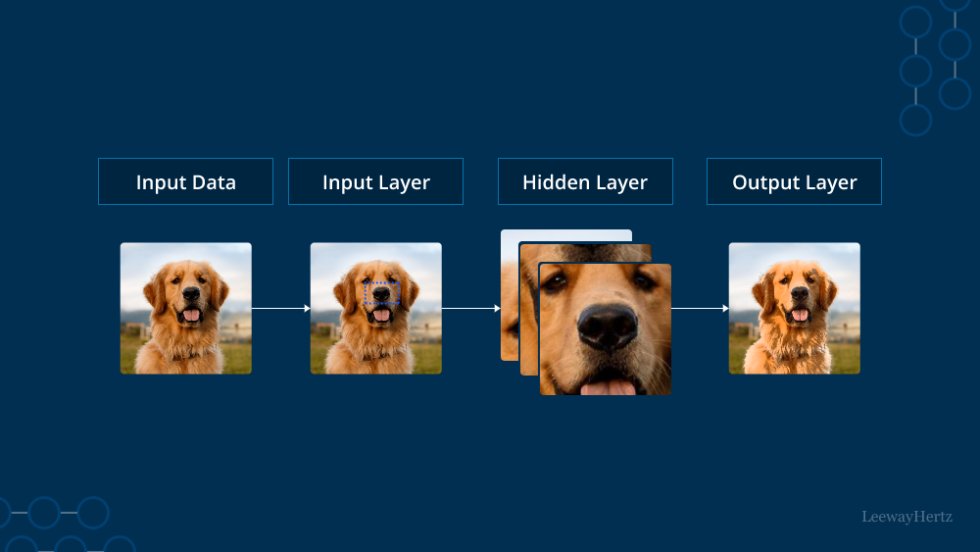 Input Data

Input Layer

Hidden Layer

Output Layer

LeewayHertz